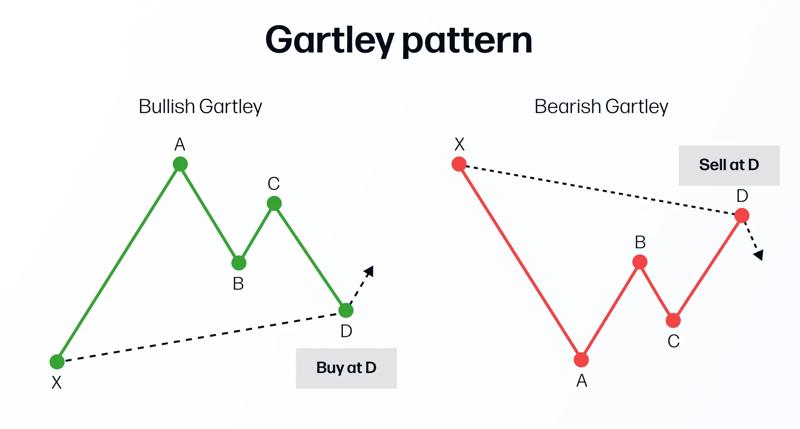 Gartley pattern

Bullish Gartley

A
C
B
D
X
Buy at D

Bearish Gartley

X
Sell at D
D
B
C
A